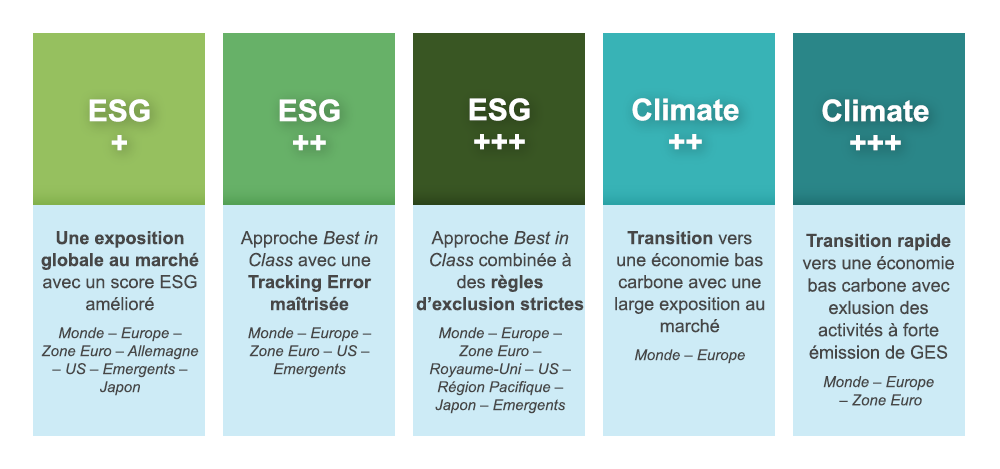 ESG
+

Une exposition globale au marché avec un score ESG amélioré

Monde – Europe – Zone Euro – Allemagne – US – Emergents – Japon

ESG
++

Approche Best in Class avec une Tracking Error maîtrisée

Monde – Europe – Zone Euro – US – Emergents

ESG
+++

Approche Best in Class combinée à des règles d'exclusion strictes

Monde – Europe – Zone Euro – Royaume-Uni – US – Région Pacifique – Japon – Emergents

Climate
++

Transition vers une économie bas carbone avec une large exposition au marché

Monde – Europe

Climate
+++

Transition rapide vers une économie bas carbone avec exlusion des activités à forte émission de GES

Monde – Europe – Zone Euro